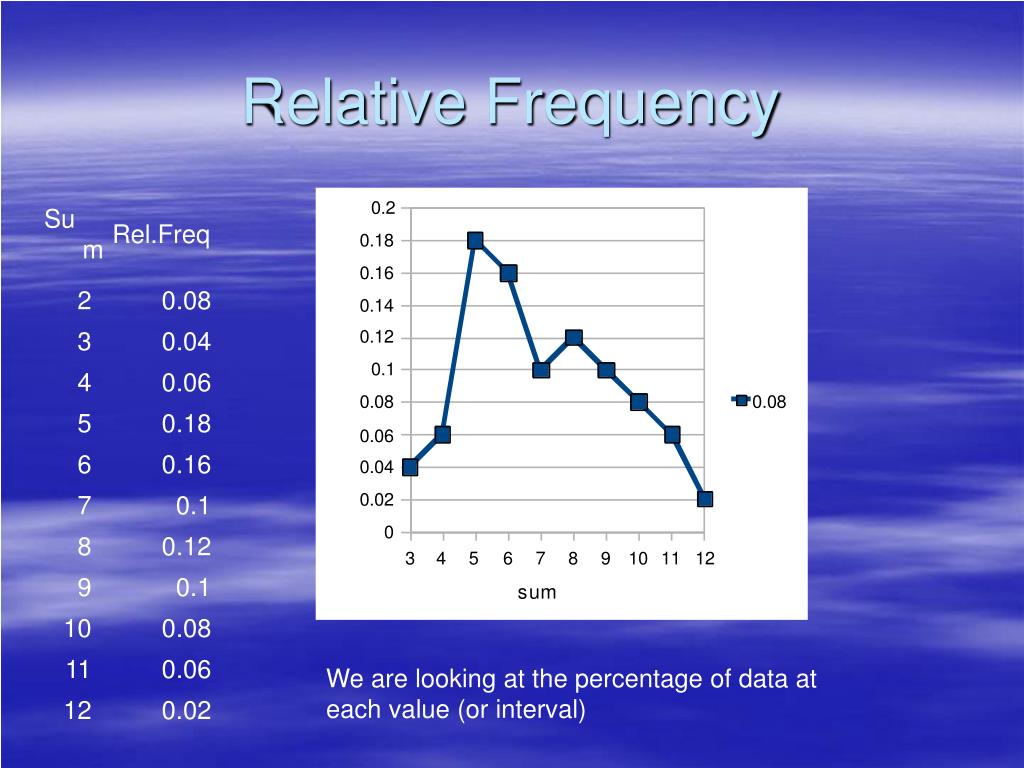 Relative Frequency

| Sum | Rel.Freq |
|---|---|
| 2 | 0.08 |
| 3 | 0.04 |
| 4 | 0.06 |
| 5 | 0.18 |
| 6 | 0.16 |
| 7 | 0.1 |
| 8 | 0.12 |
| 9 | 0.1 |
| 10 | 0.08 |
| 11 | 0.06 |
| 12 | 0.02 |

0.2
0.18
0.16
0.14
0.12
0.1
0.08
0.06
0.04
0.02
0
3 4 5 6 7 8 9 10 11 12
sum
0.08

We are looking at the percentage of data at each value (or interval)